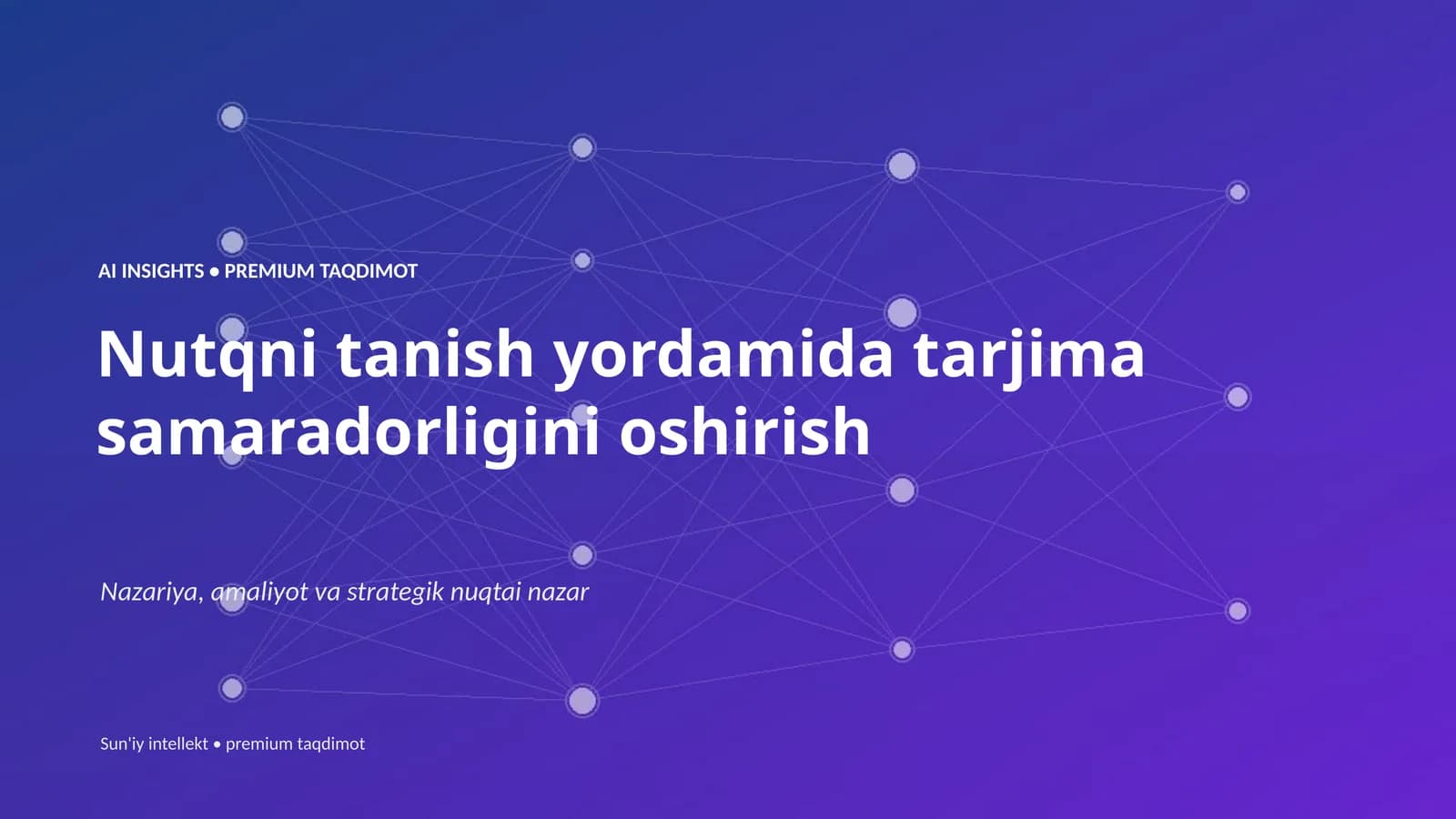 AI INSIGHTS • PREMIUM TAQDIMOT

Nutqni tanish yordamida tarjima samaradorligini oshirish

Nazariya, amaliyot va strategik nuqtai nazar

Sun'iy intellekt • premium taqdimot